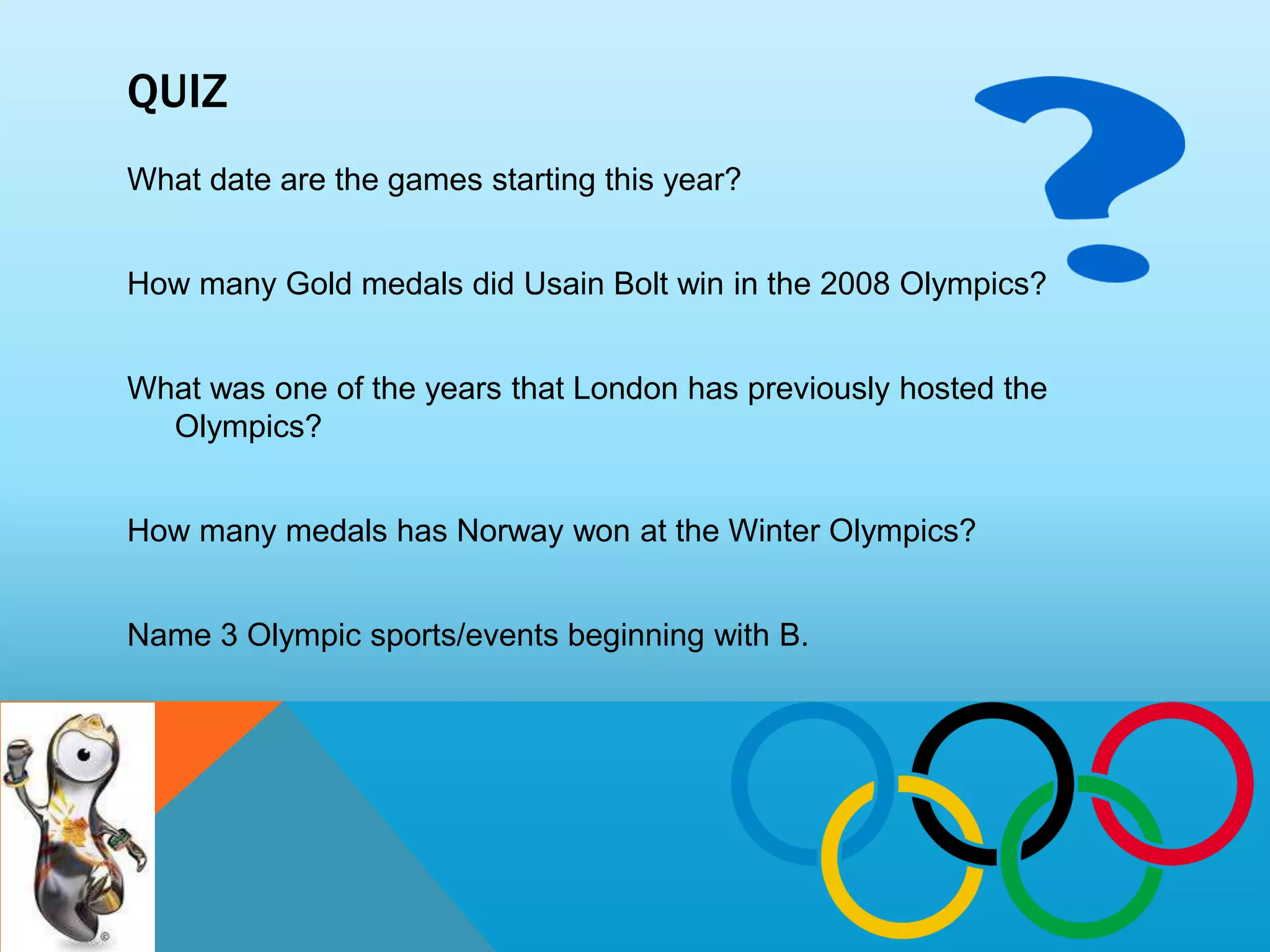 QUIZ

What date are the games starting this year?

How many Gold medals did Usain Bolt win in the 2008 Olympics?

What was one of the years that London has previously hosted the Olympics?

How many medals has Norway won at the Winter Olympics?

Name 3 Olympic sports/events beginning with B.